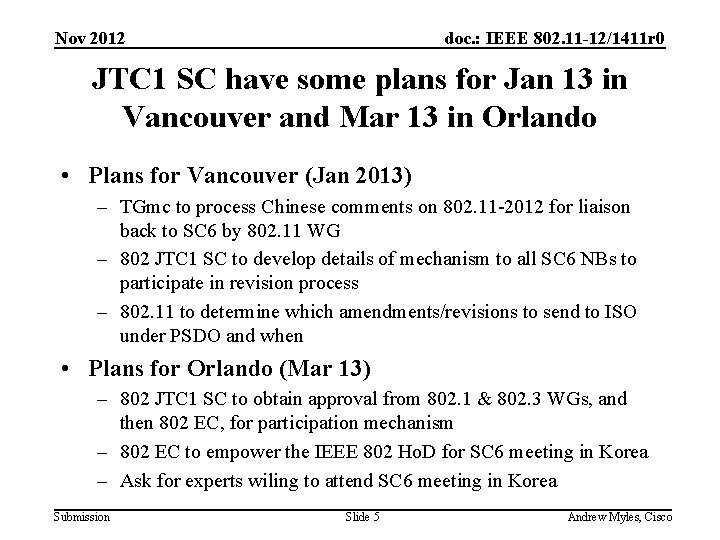 Nov 2012

doc.: IEEE 802.11-12/1411r0

JTC1 SC have some plans for Jan 13 in Vancouver and Mar 13 in Orlando

• Plans for Vancouver (Jan 2013)
– TGmc to process Chinese comments on 802.11-2012 for liaison back to SC6 by 802.11 WG
– 802 JTC1 SC to develop details of mechanism to all SC6 NBs to participate in revision process
– 802.11 to determine which amendments/revisions to send to ISO under PSDO and when

• Plans for Orlando (Mar 13)
– 802 JTC1 SC to obtain approval from 802.1 & 802.3 WGs, and then 802 EC, for participation mechanism
– 802 EC to empower the IEEE 802 HoD for SC6 meeting in Korea
– Ask for experts wiling to attend SC6 meeting in Korea

Submission

Slide 5

Andrew Myles, Cisco